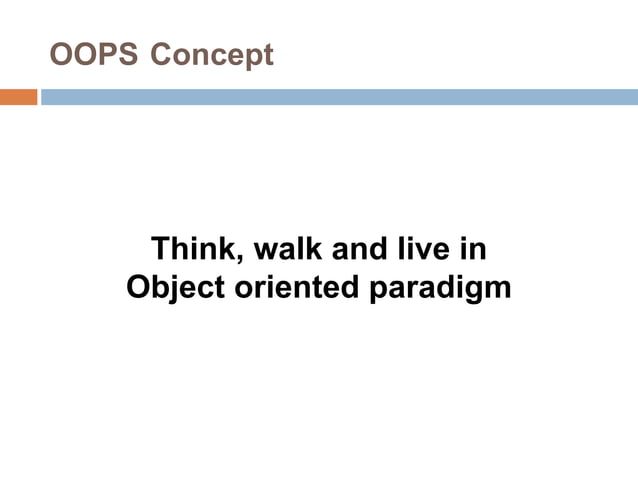 OOPS Concept

Think, walk and live in Object oriented paradigm